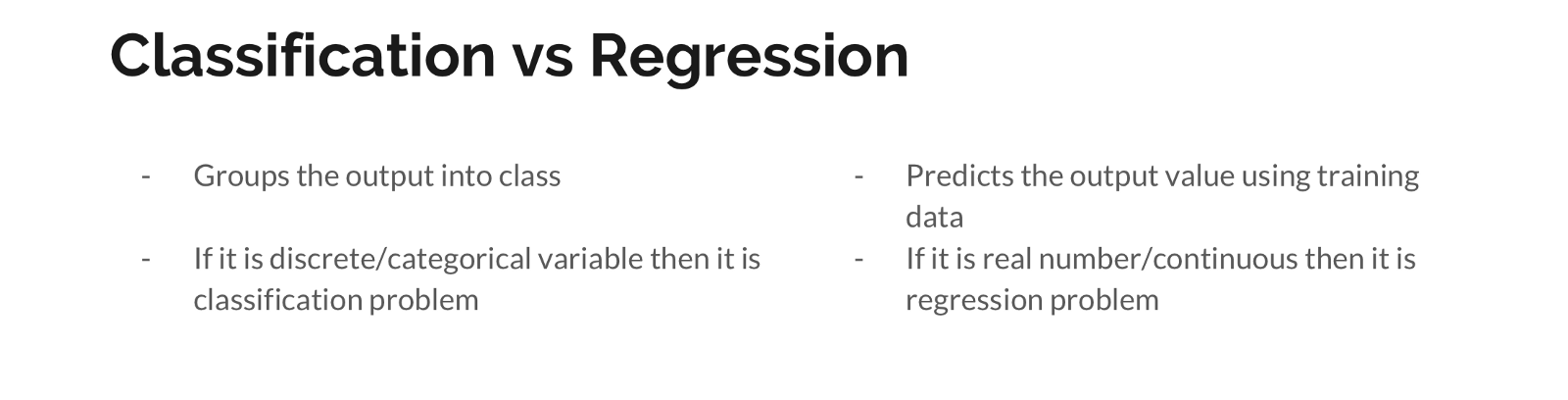 Classification vs Regression

- Groups the output into class

- If it is discrete/categorical variable then it is classification problem

- Predicts the output value using training data
- If it is real number/continuous then it is regression problem